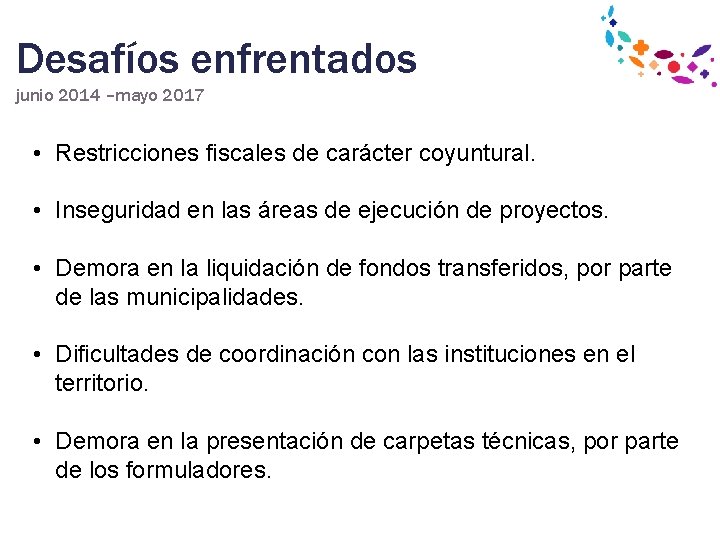 Desafíos enfrentados
junio 2014 –mayo 2017

• Restricciones fiscales de carácter coyuntural.

• Inseguridad en las áreas de ejecución de proyectos.

• Demora en la liquidación de fondos transferidos, por parte de las municipalidades.

• Dificultades de coordinación con las instituciones en el territorio.

• Demora en la presentación de carpetas técnicas, por parte de los formuladores.